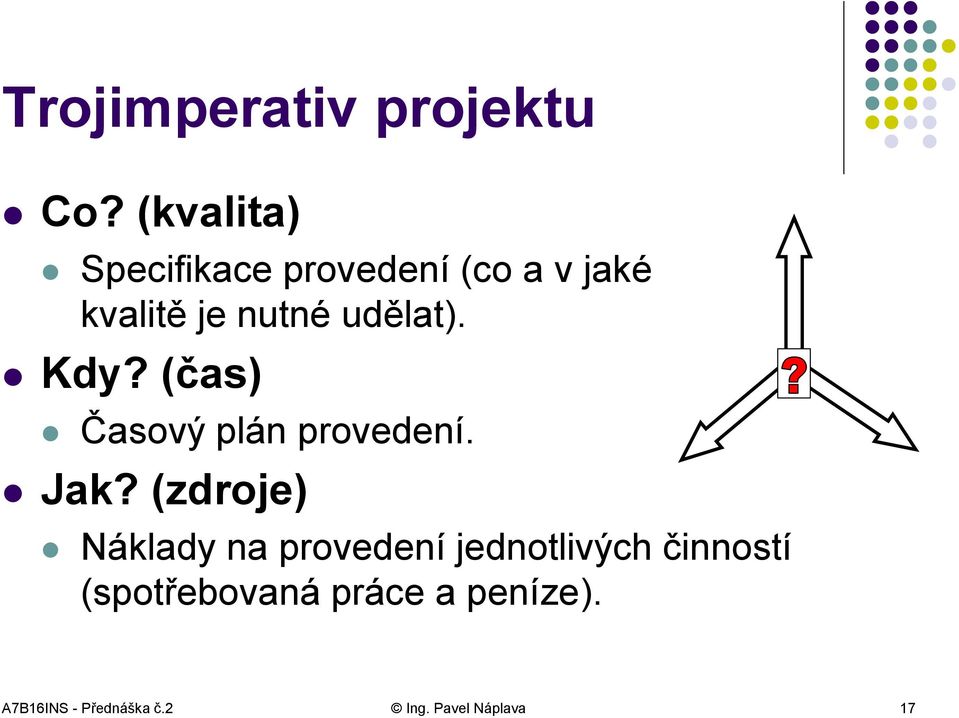 Trojimperativ projektu

Co? (kvalita)

Specifikace provedení (co a v jaké kvalitě je nutné udělat).

Kdy? (čas)

Časový plán provedení.

Jak? (zdroje)

Náklady na provedení jednotlivých činností (spotřebovaná práce a peníze).

?

A7B16INS - Přednáška č.2

© Ing. Pavel Náplava

17